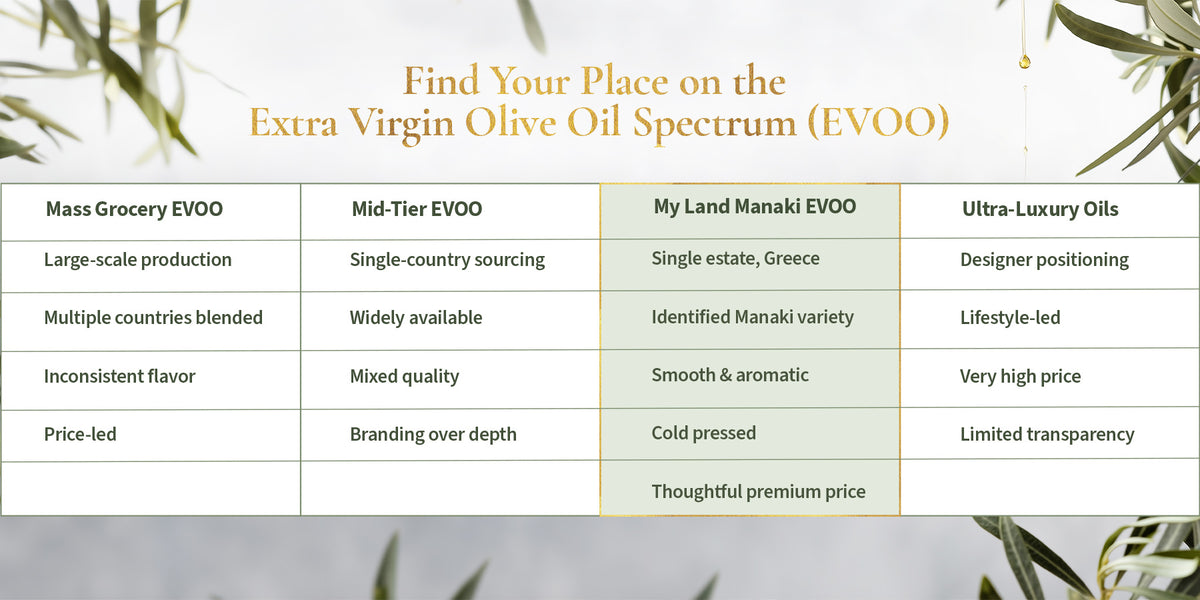 Find Your Place on the
Extra Virgin Olive Oil Spectrum (EVOO)

| Mass Grocery EVOO | Mid-Tier EVOO | My Land Manaki EVOO | Ultra-Luxury Oils |
|---|---|---|---|
| Large-scale production | Single-country sourcing | Single estate, Greece | Designer positioning |
| Multiple countries blended | Widely available | Identified Manaki variety | Lifestyle-led |
| Inconsistent flavor | Mixed quality | Smooth & aromatic | Very high price |
| Price-led | Branding over depth | Cold pressed | Limited transparency |
| | | Thoughtful premium price | |